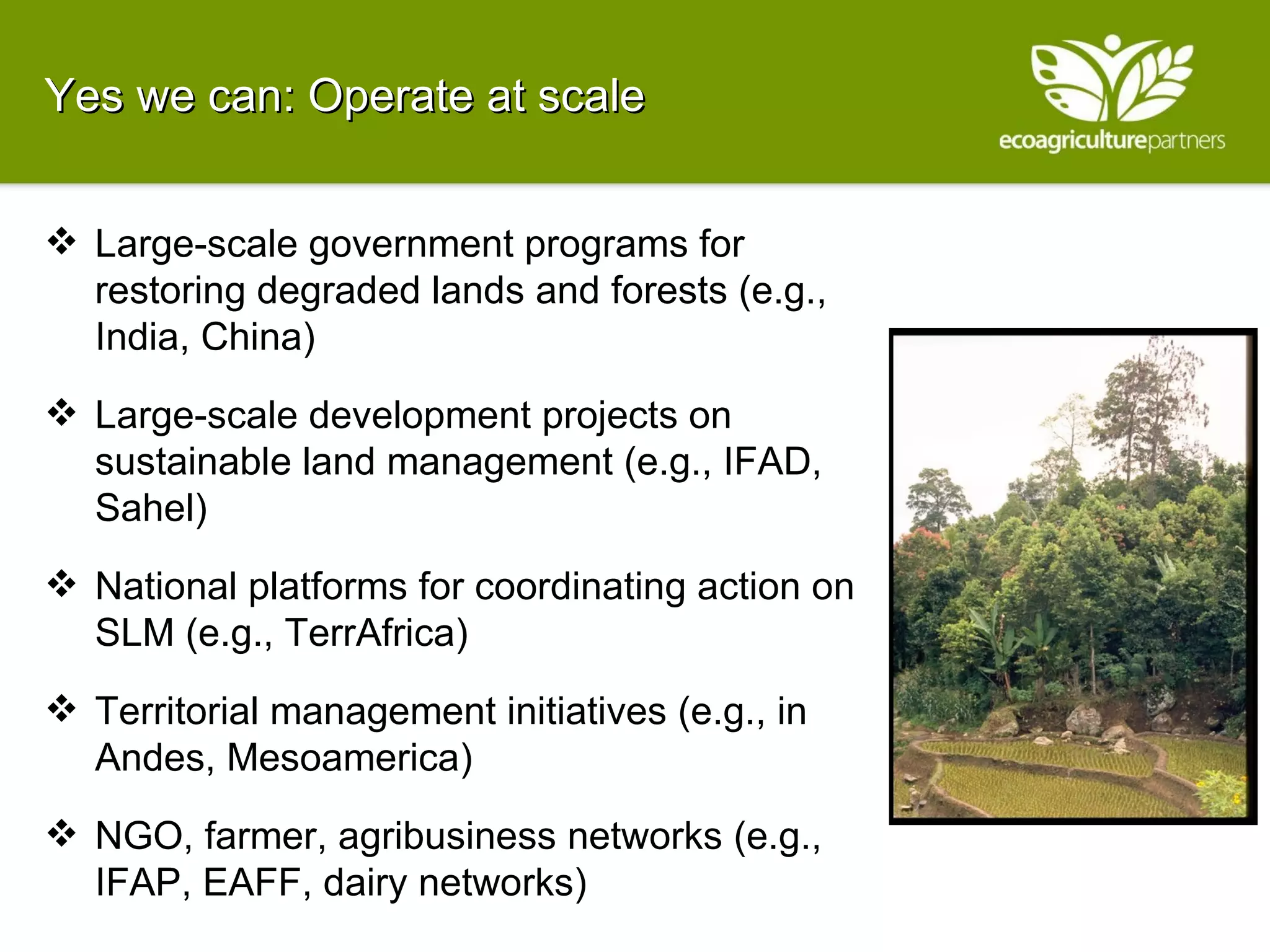 Yes we can: Operate at scale

ecoagriculturepartners

❖ Large-scale government programs for restoring degraded lands and forests (e.g., India, China)

❖ Large-scale development projects on sustainable land management (e.g., IFAD, Sahel)

❖ National platforms for coordinating action on SLM (e.g., TerrAfrica)

❖ Territorial management initiatives (e.g., in Andes, Mesoamerica)

❖ NGO, farmer, agribusiness networks (e.g., IFAP, EAFF, dairy networks)